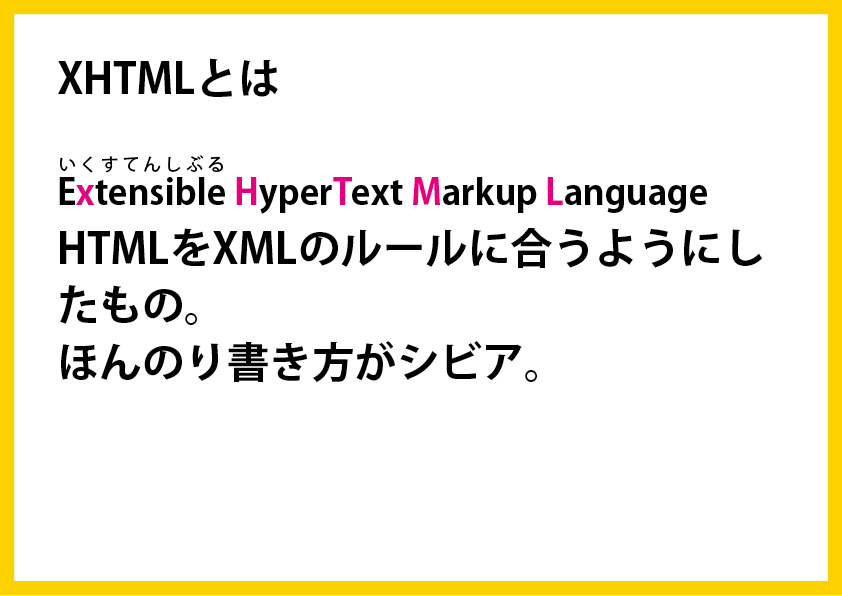 XHTMLとは

いくすてんしぶる
Extensible HyperText Markup Language
HTMLをXMLのルールに合うようにしたもの。
ほんのり書き方がシビア。